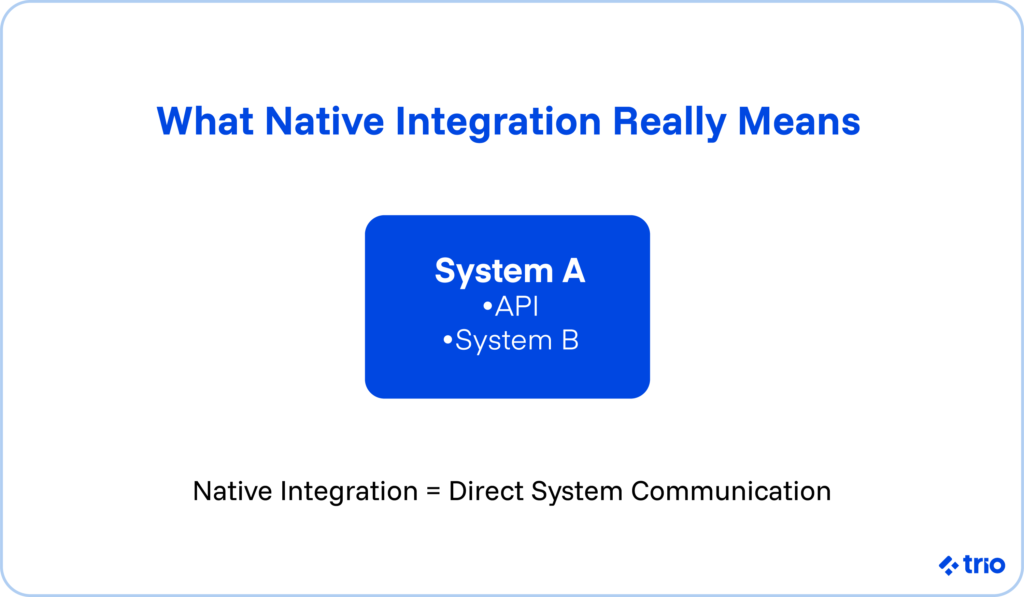 What Native Integration Really Means

System A
•API
•System B

Native Integration = Direct System Communication

trio